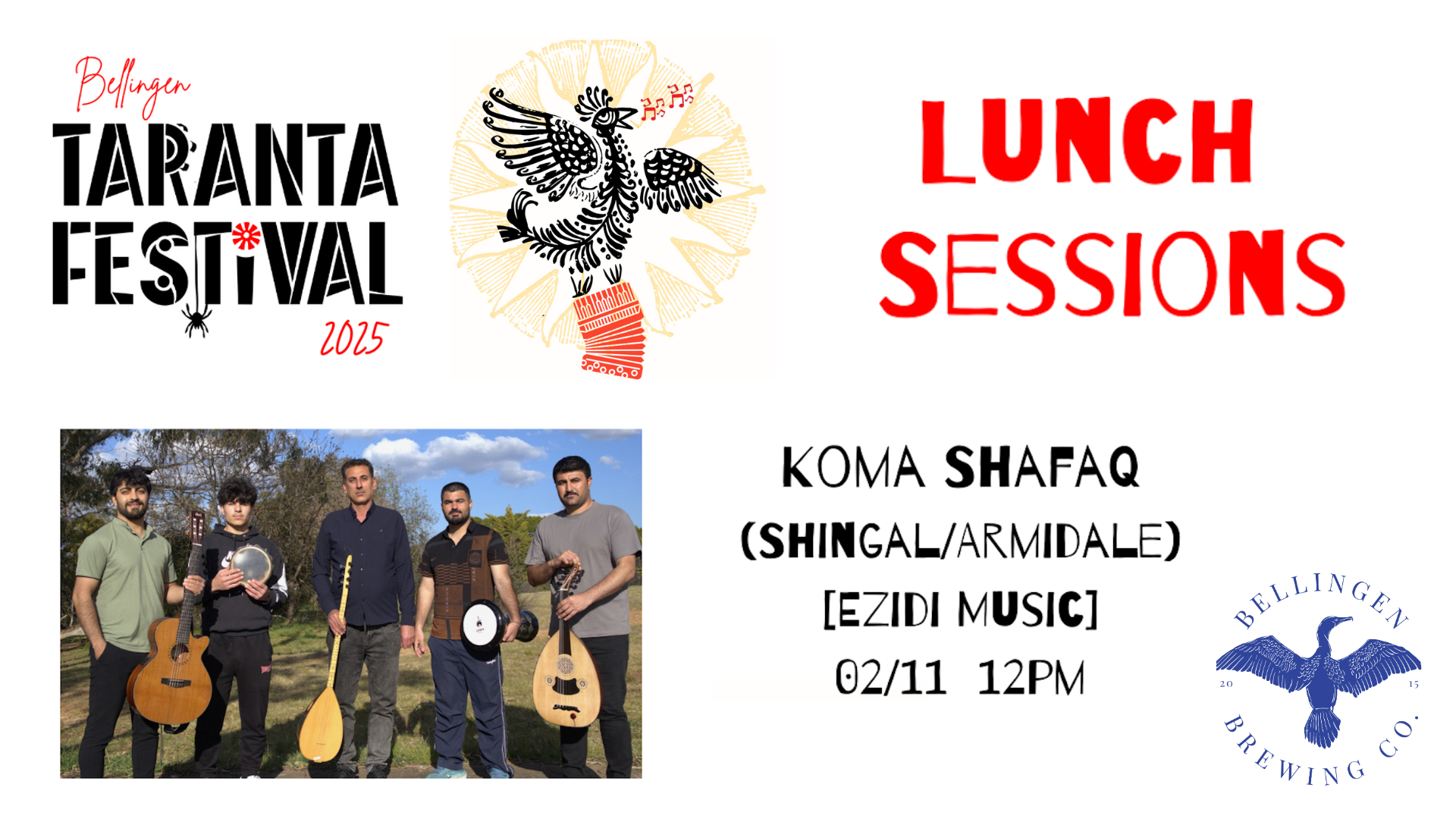 Bellingen
TARANTA FESTIVAL
2025

LUNCH SESSIONS

KOMA SHAFAQ
(SHINGAL/ARMIDALE)
[EZIDI MUSIC]
02/11 12PM

BELLINGEN
20 15
BREWING CO.